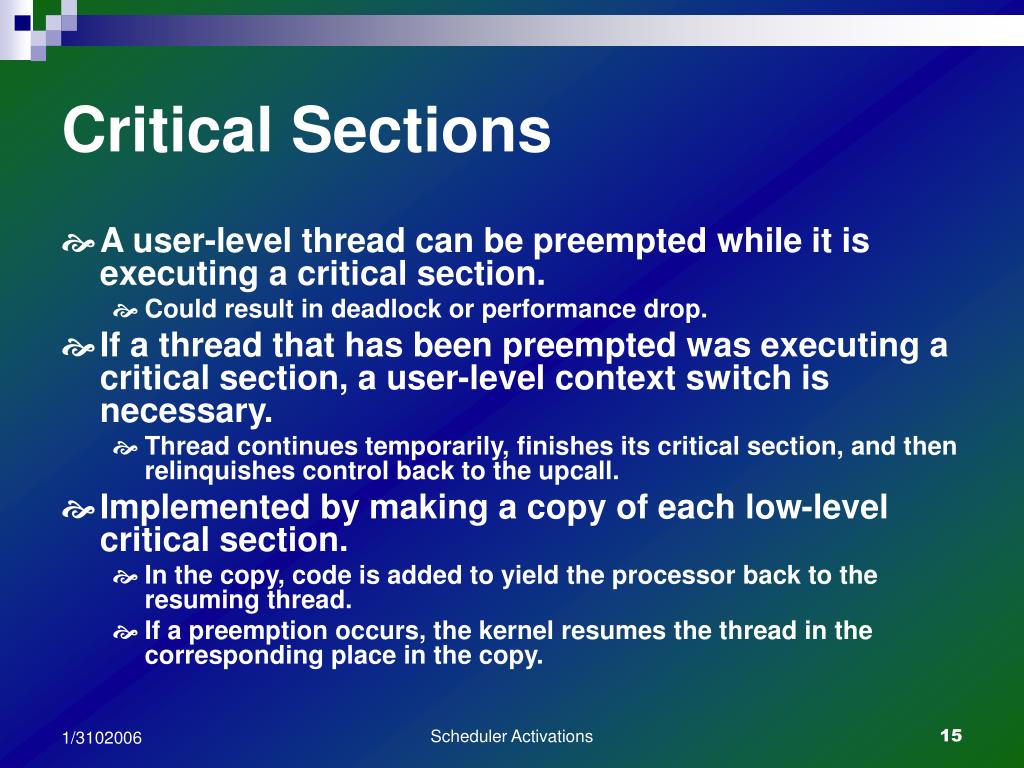 Critical Sections

A user-level thread can be preempted while it is executing a critical section.

Could result in deadlock or performance drop.

If a thread that has been preempted was executing a critical section, a user-level context switch is necessary.

Thread continues temporarily, finishes its critical section, and then relinquishes control back to the upcall.

Implemented by making a copy of each low-level critical section.

In the copy, code is added to yield the processor back to the resuming thread.

If a preemption occurs, the kernel resumes the thread in the corresponding place in the copy.

1/3102006

Scheduler Activations

15